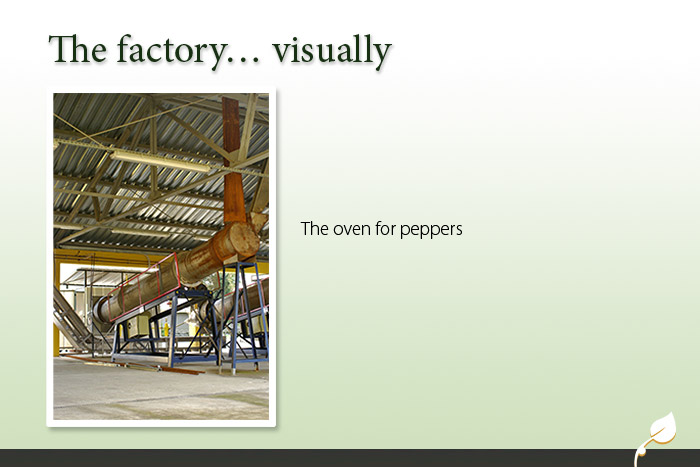 The factory… visually

The oven for peppers